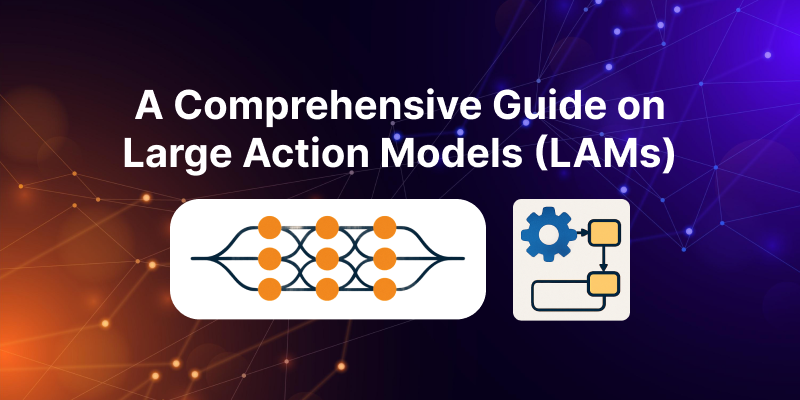 A Comprehensive Guide on Large Action Models (LAMs)